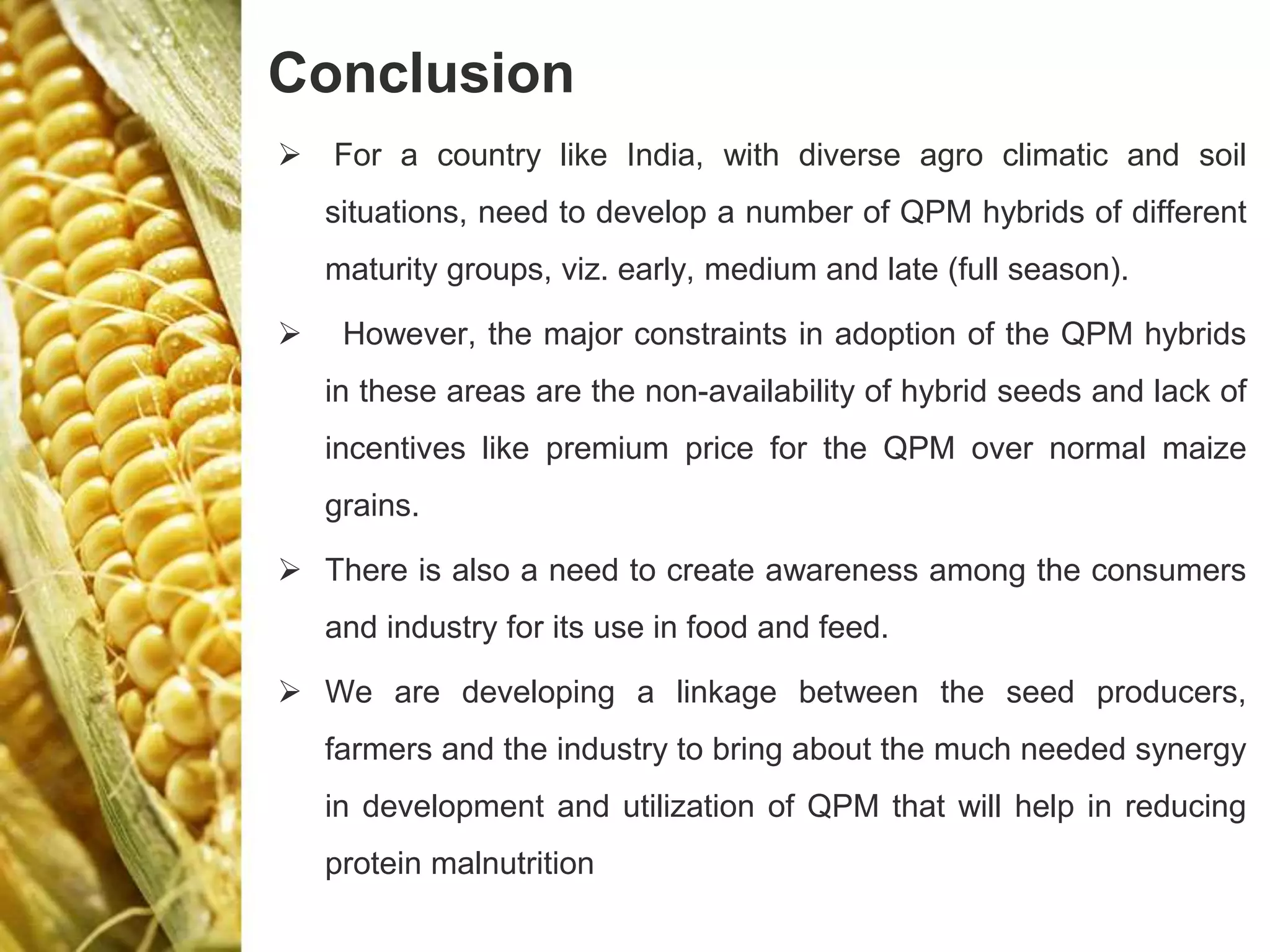 Conclusion

➢ For a country like India, with diverse agro climatic and soil situations, need to develop a number of QPM hybrids of different maturity groups, viz. early, medium and late (full season).

➢ However, the major constraints in adoption of the QPM hybrids in these areas are the non-availability of hybrid seeds and lack of incentives like premium price for the QPM over normal maize grains.

➢ There is also a need to create awareness among the consumers and industry for its use in food and feed.

➢ We are developing a linkage between the seed producers, farmers and the industry to bring about the much needed synergy in development and utilization of QPM that will help in reducing protein malnutrition